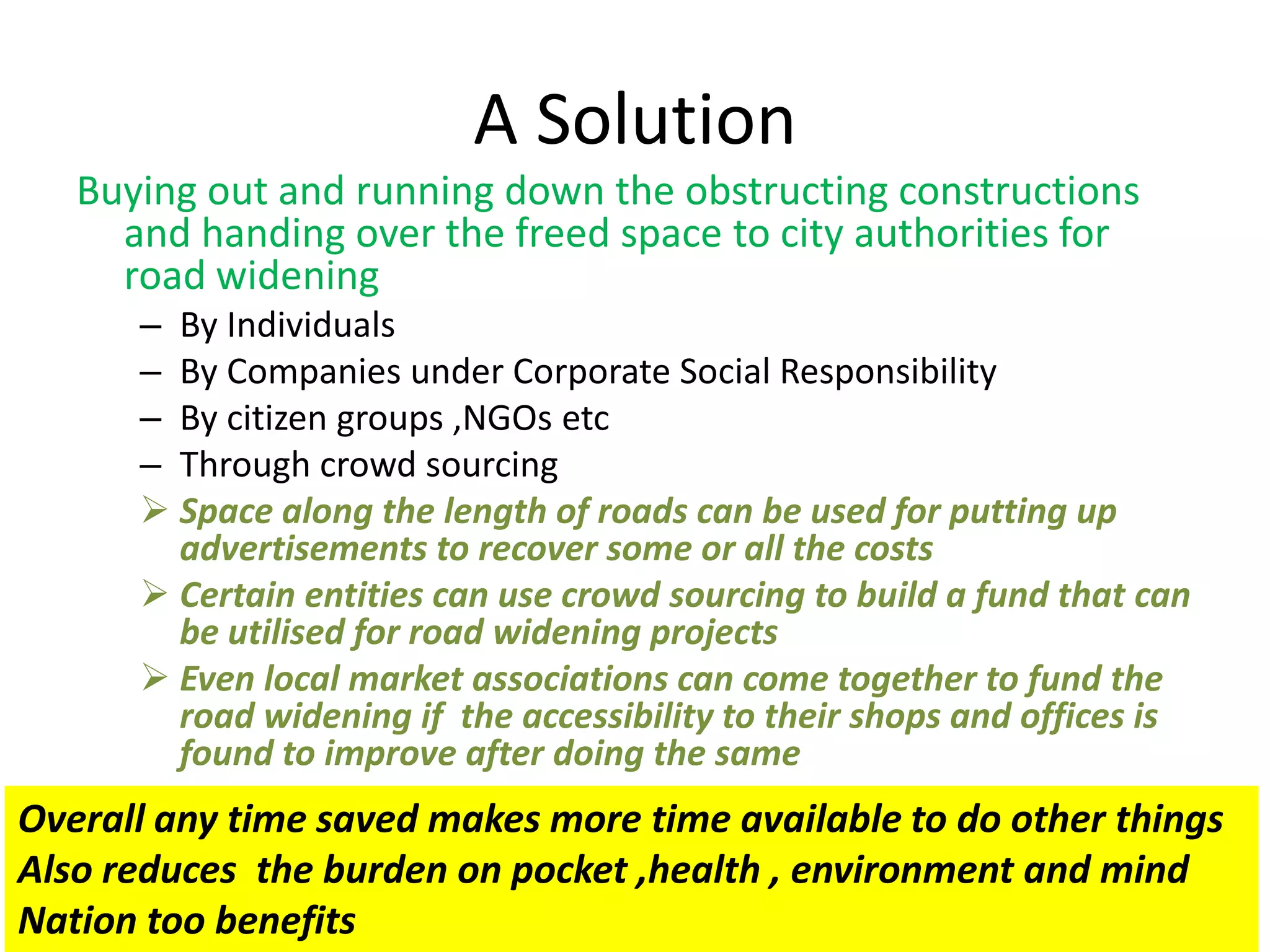 A Solution

Buying out and running down the obstructing constructions and handing over the freed space to city authorities for road widening

– By Individuals
– By Companies under Corporate Social Responsibility
– By citizen groups ,NGOs etc
– Through crowd sourcing

➢ Space along the length of roads can be used for putting up advertisements to recover some or all the costs
➢ Certain entities can use crowd sourcing to build a fund that can be utilised for road widening projects
➢ Even local market associations can come together to fund the road widening if the accessibility to their shops and offices is found to improve after doing the same

Overall any time saved makes more time available to do other things
Also reduces the burden on pocket ,health , environment and mind
Nation too benefits